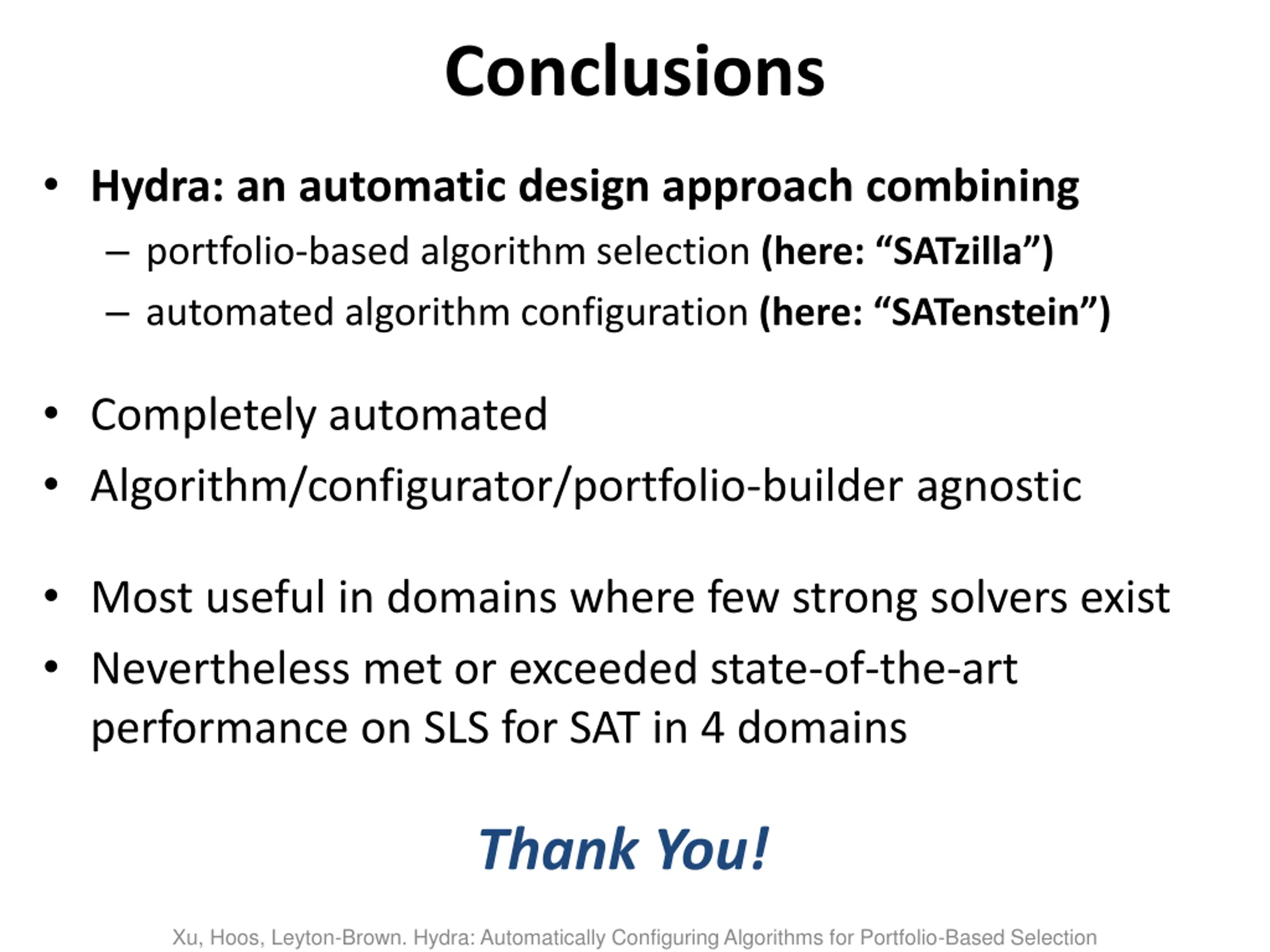 Conclusions

• Hydra: an automatic design approach combining
– portfolio-based algorithm selection (here: “SATzilla”)
– automated algorithm configuration (here: “SATenstein”)

• Completely automated
• Algorithm/configurator/portfolio-builder agnostic

• Most useful in domains where few strong solvers exist
• Nevertheless met or exceeded state-of-the-art performance on SLS for SAT in 4 domains

Thank You!

Xu, Hoos, Leyton-Brown. Hydra: Automatically Configuring Algorithms for Portfolio-Based Selection